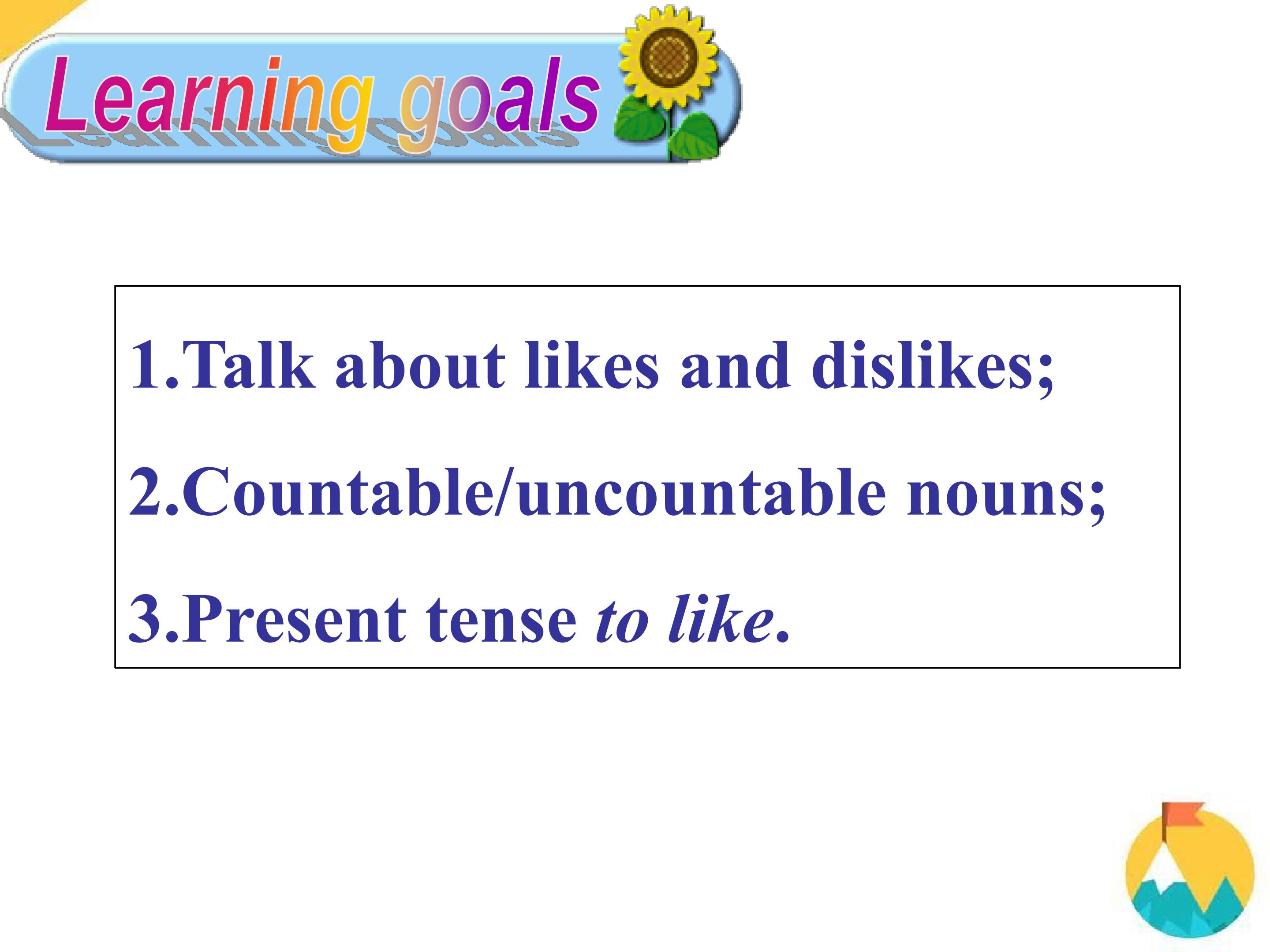 Learning goals

1.Talk about likes and dislikes;

2.Countable/uncountable nouns;

3.Present tense to like.